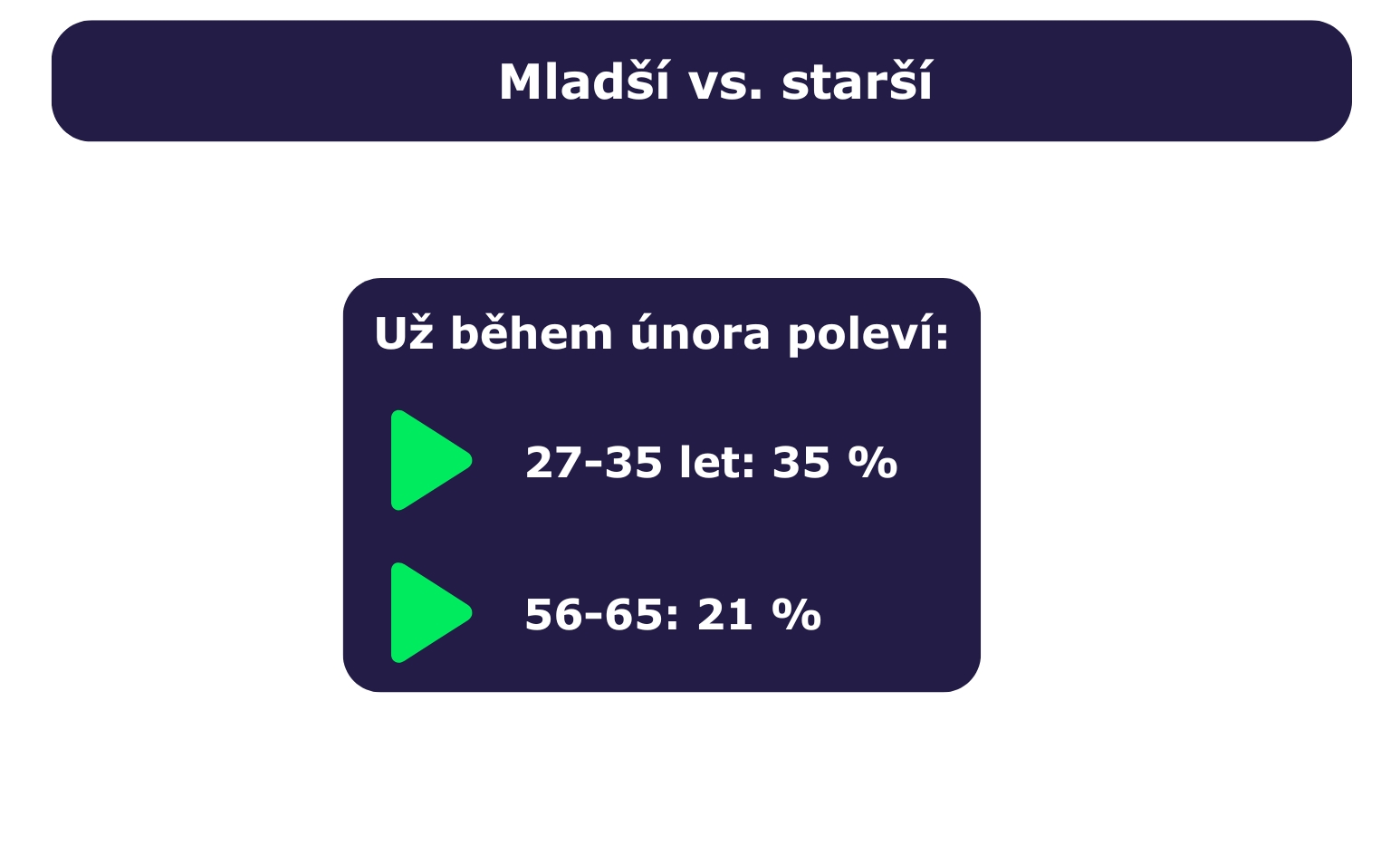 Mladší vs. starší

Už během února poleví:

27-35 let: 35 %

56-65: 21 %